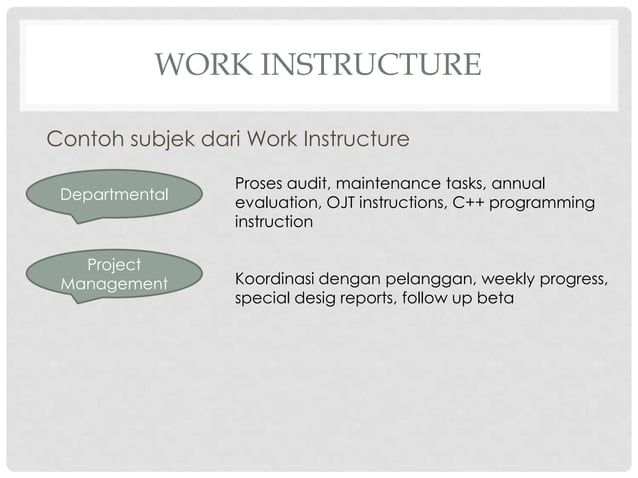 WORK INSTRUCTURE

Contoh subjek dari Work Instructure

Departmental

Proses audit, maintenance tasks, annual evaluation, OJT instructions, C++ programming instruction

Project Management

Koordinasi dengan pelanggan, weekly progress, special desig reports, follow up beta